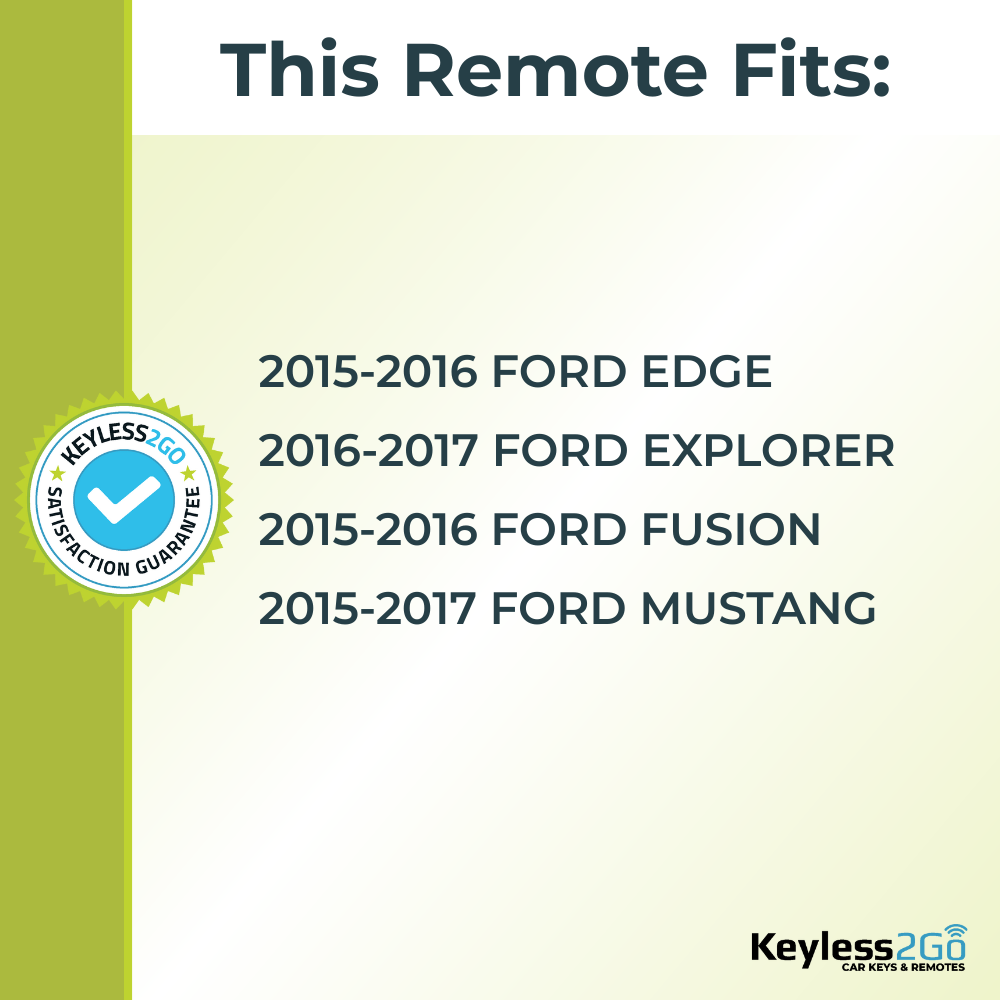 This Remote Fits:

KEYLESS2GO
SATISFACTION GUARANTEE

2015-2016 FORD EDGE
2016-2017 FORD EXPLORER
2015-2016 FORD FUSION
2015-2017 FORD MUSTANG

Keyless2Go
CAR KEYS & REMOTES